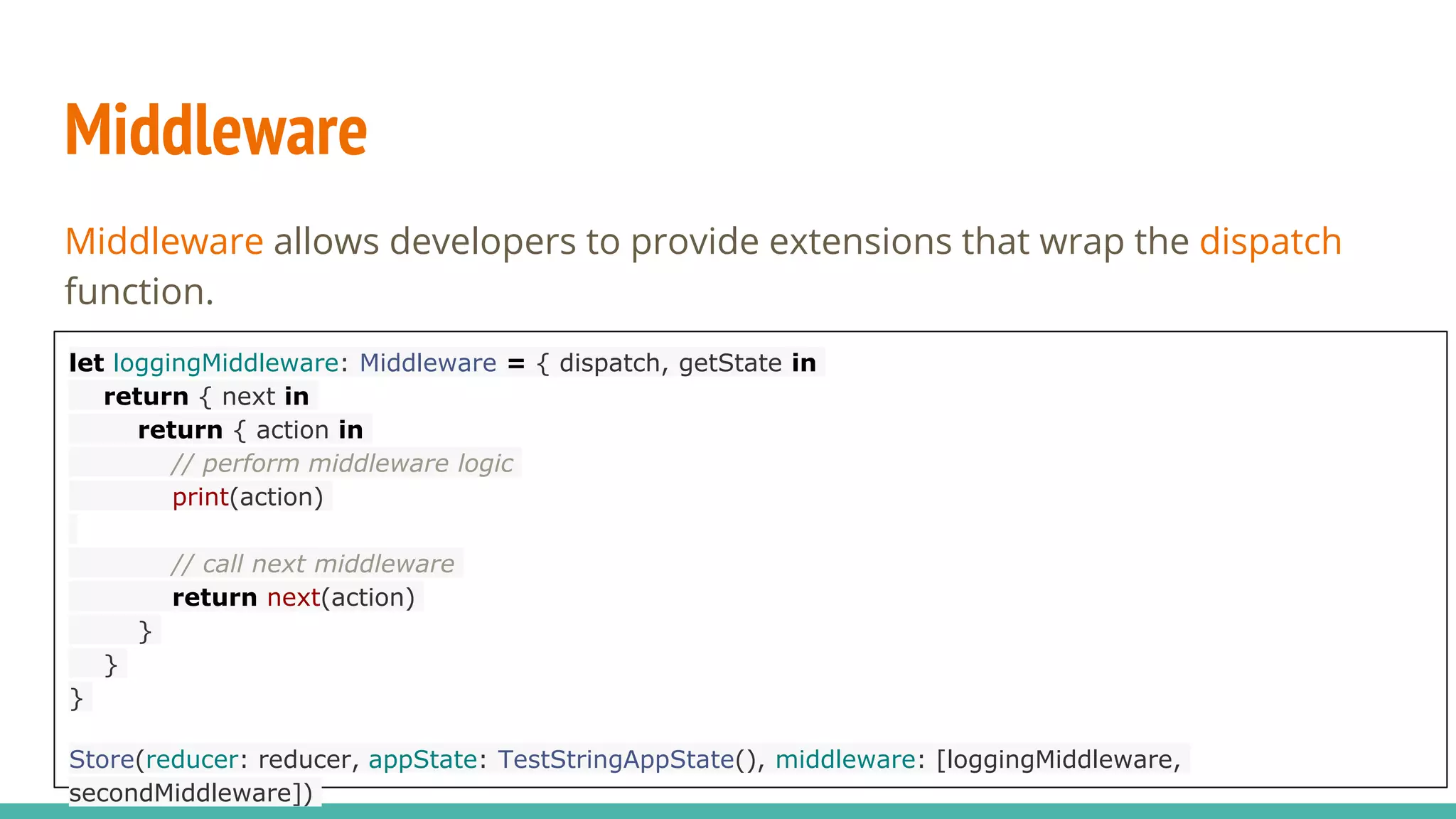 Middleware

Middleware allows developers to provide extensions that wrap the dispatch function.

let loggingMiddleware: Middleware = { dispatch, getState in
    return { next in
        return { action in
            // perform middleware logic
            print(action)

            // call next middleware
            return next(action)
        }
    }
}

Store(reducer: reducer, appState: TestStringAppState(), middleware: [loggingMiddleware, secondMiddleware])